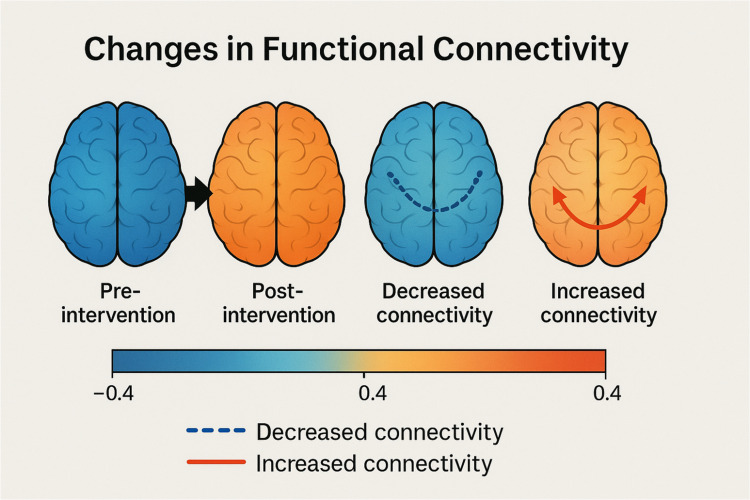 Changes in Functional Connectivity

Pre-intervention

Post-intervention

Decreased connectivity

Increased connectivity

−0.4

0.4

0.4

Decreased connectivity

Increased connectivity